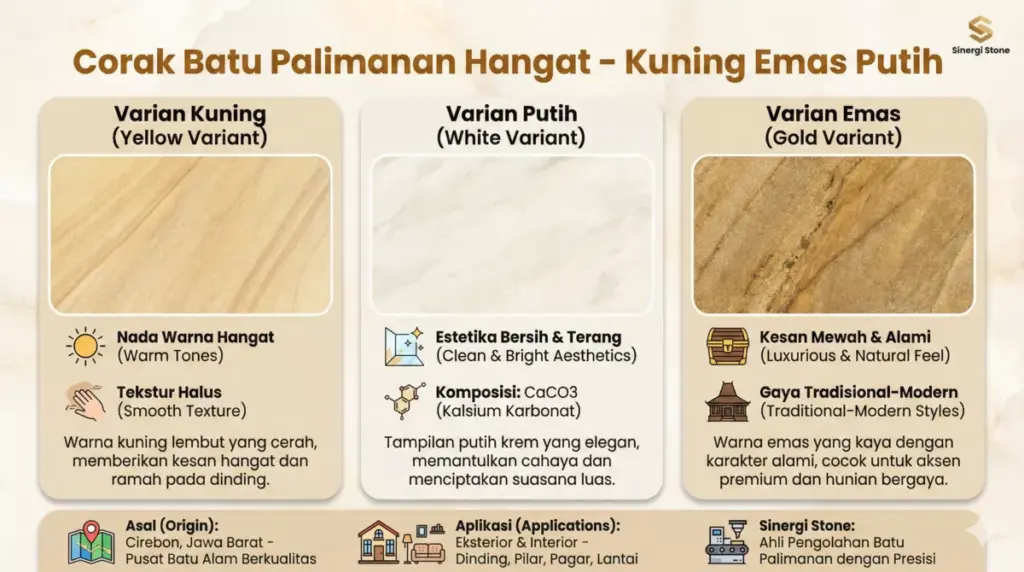 Sinergi Stone

Corak Batu Palimanan Hangat - Kuning Emas Putih

Varian Kuning
(Yellow Variant)

Nada Warna Hangat
(Warm Tones)

Tekstur Halus
(Smooth Texture)

Warna kuning lembut yang cerah, memberikan kesan hangat dan ramah pada dinding.

Varian Putih
(White Variant)

Estetika Bersih & Terang
(Clean & Bright Aesthetics)

Komposisi: CaCO3
(Kalsium Karbonat)

Tampilan putih krem yang elegan, memantulkan cahaya dan menciptakan suasana luas.

Varian Emas
(Gold Variant)

Kesan Mewah & Alami
(Luxurious & Natural Feel)

Gaya Tradisional-Modern
(Traditional-Modern Styles)

Warna emas yang kaya dengan karakter alami, cocok untuk aksen premium dan hunian bergaya.

Asal (Origin):
Cirebon, Jawa Barat - Pusat Batu Alam Berkualitas

Aplikasi (Applications):
Eksterior & Interior - Dinding, Pilar, Pagar, Lantai

Sinergi Stone:
Ahli Pengolahan Batu Palimanan dengan Presisi